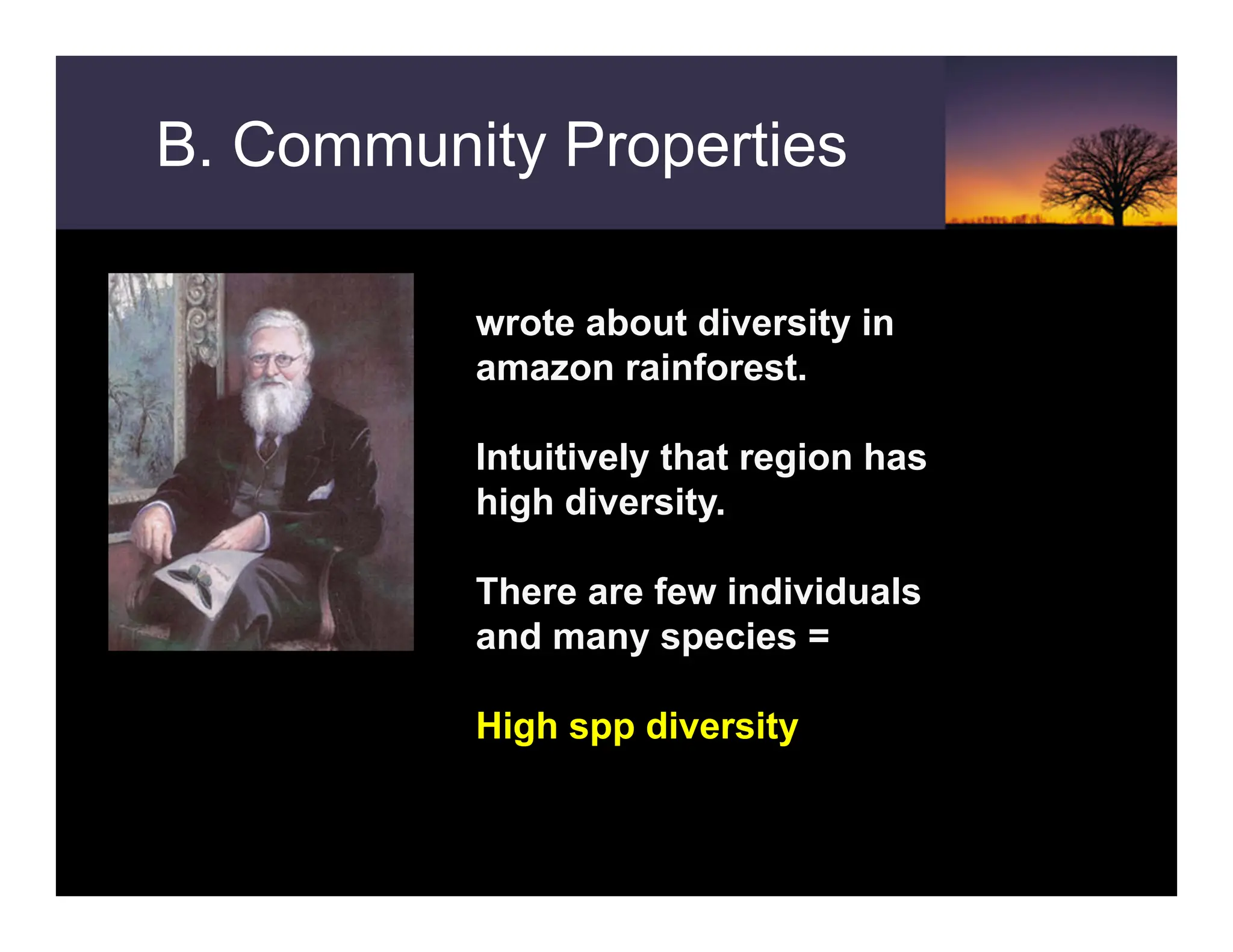 B. Community Properties

wrote about diversity in amazon rainforest.

Intuitively that region has high diversity.

There are few individuals and many species =

High spp diversity